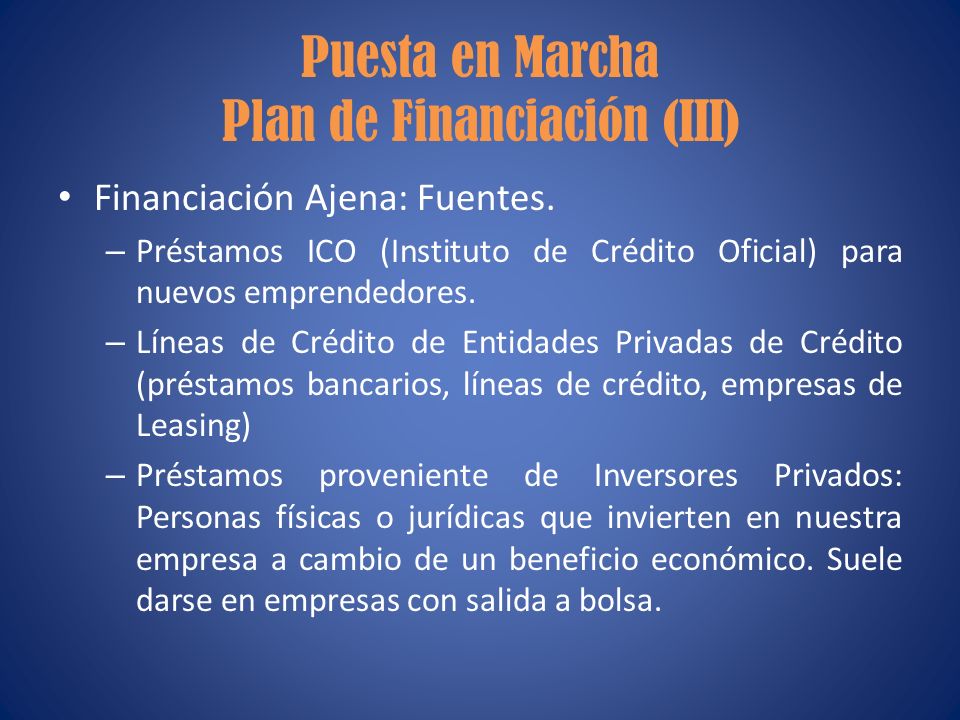 Puesta en Marcha
Plan de Financiación (III)

• Financiación Ajena: Fuentes.

– Préstamos ICO (Instituto de Crédito Oficial) para nuevos emprendedores.

– Líneas de Crédito de Entidades Privadas de Crédito (préstamos bancarios, líneas de crédito, empresas de Leasing)

– Préstamos proveniente de Inversores Privados: Personas físicas o jurídicas que invierten en nuestra empresa a cambio de un beneficio económico. Suele darse en empresas con salida a bolsa.